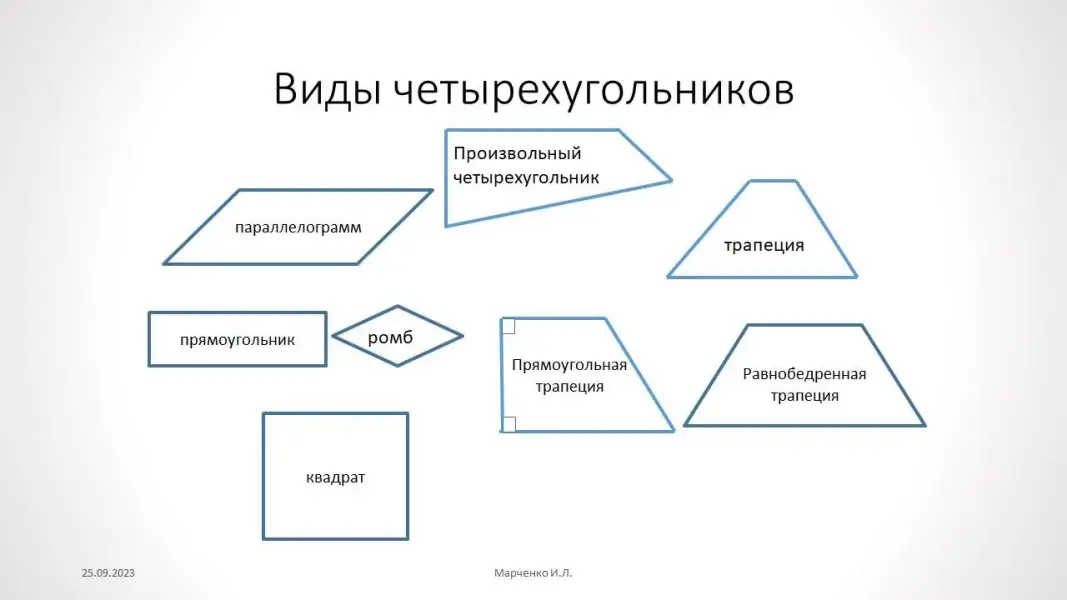 Виды четырехугольников

Произвольный четырехугольник

параллелограмм

трапеция

прямоугольник

ромб

Прямоугольная трапеция

Равнобедренная трапеция

квадрат

25.09.2023

Марченко И.Л.